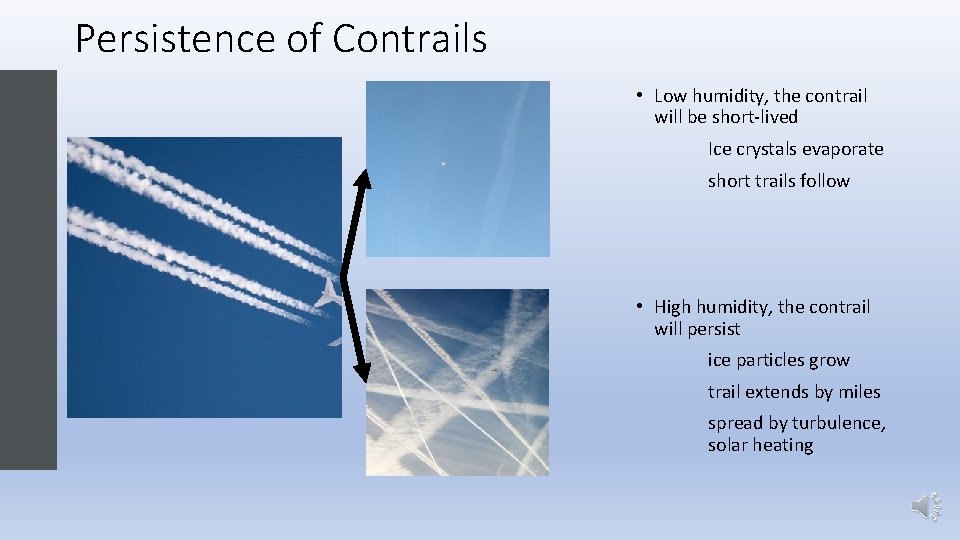 Persistence of Contrails

• Low humidity, the contrail will be short-lived

Ice crystals evaporate

short trails follow

• High humidity, the contrail will persist

ice particles grow

trail extends by miles

spread by turbulence, solar heating